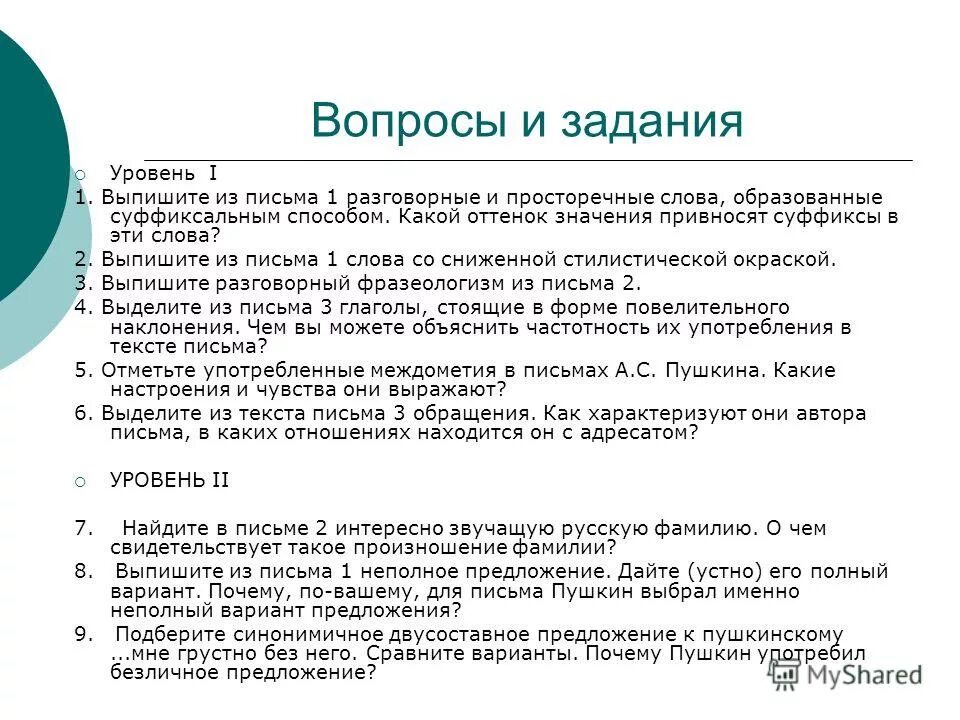 Вопросы и задания

Уровень I

1. Выпишите из письма 1 разговорные и просторечные слова, образованные суффиксальным способом. Какой оттенок значения привносят суффиксы в эти слова?

2. Выпишите из письма 1 слова со сниженной стилистической окраской.

3. Выпишите разговорный фразеологизм из письма 2.

4. Выделите из письма 3 глаголы, стоящие в форме повелительного наклонения. Чем вы можете объяснить частотность их употребления в тексте письма?

5. Отметьте употребленные междометия в письмах А.С. Пушкина. Какие настроения и чувства они выражают?

6. Выделите из текста письма 3 обращения. Как характеризуют они автора письма, в каких отношениях находится он с адресатом?

УРОВЕНЬ II

7. Найдите в письме 2 интересно звучащую русскую фамилию. О чем свидетельствует такое произношение фамилии?

8. Выпишите из письма 1 неполное предложение. Дайте (устно) его полный вариант. Почему, по-вашему, для письма Пушкин выбрал именно неполный вариант предложения?

9. Подберите синонимичное двусоставное предложение к пушкинскому ...мне грустно без него. Сравните варианты. Почему Пушкин употребил безличное предложение?

MyShared